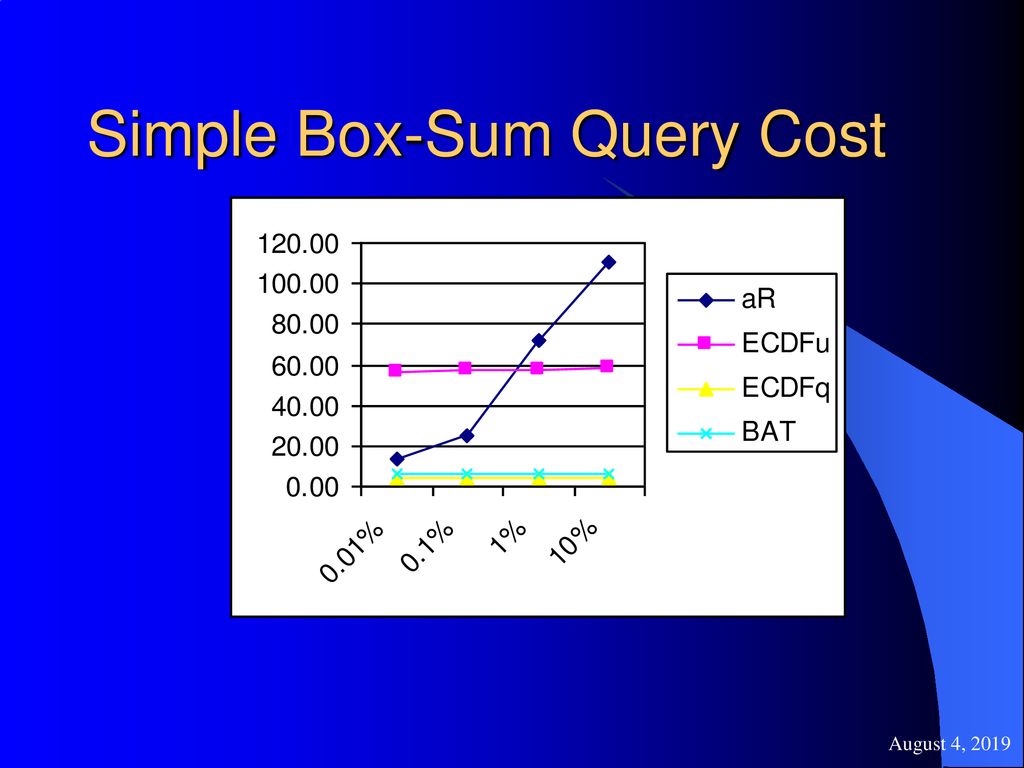 Simple Box-Sum Query Cost

120.00
100.00
80.00
60.00
40.00
20.00
0.00

0.01%
0.1%
1%
10%

aR
ECDFu
ECDFq
BAT

August 4, 2019